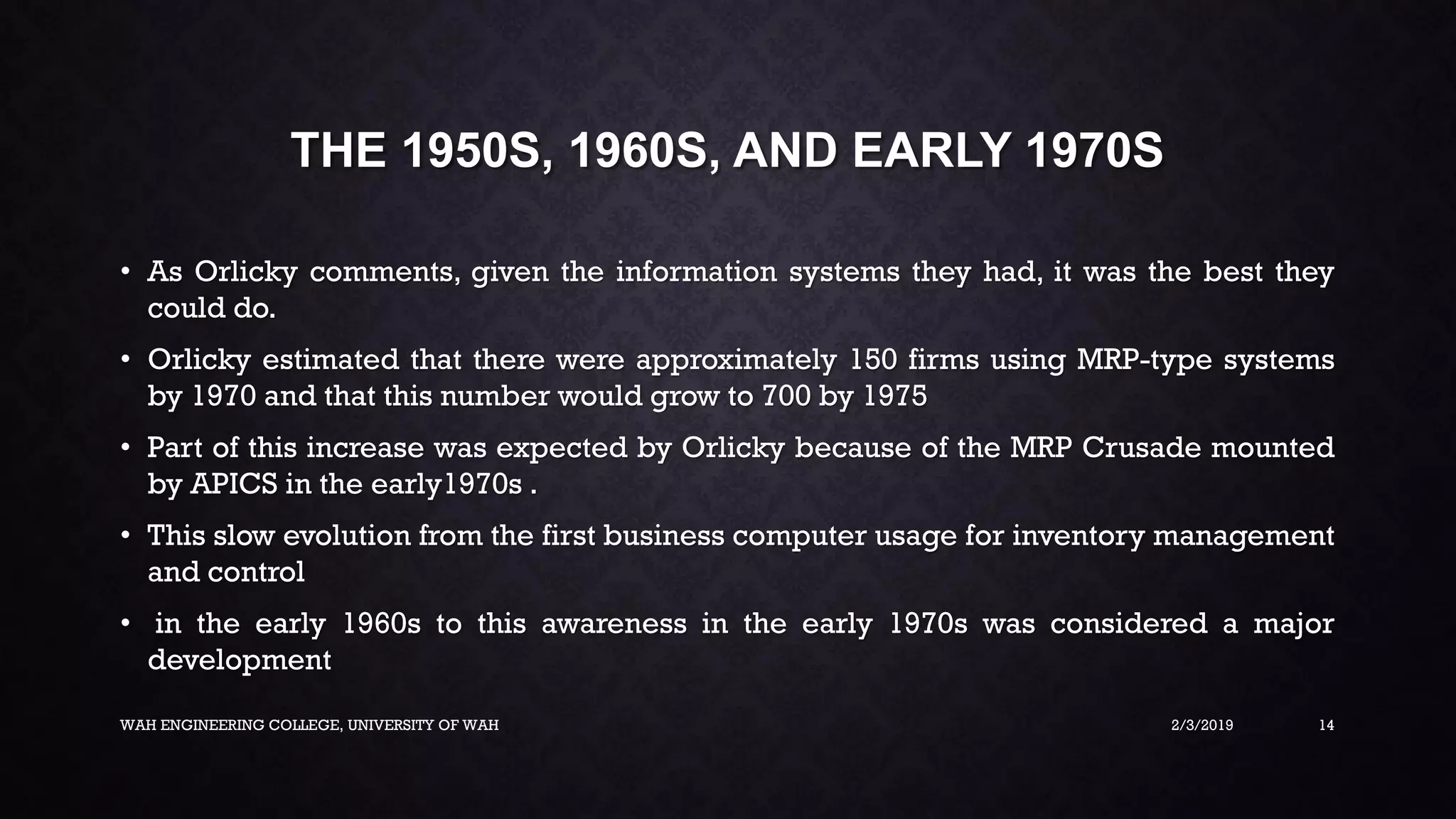 THE 1950S, 1960S, AND EARLY 1970S

• As Orlicky comments, given the information systems they had, it was the best they could do.

• Orlicky estimated that there were approximately 150 firms using MRP-type systems by 1970 and that this number would grow to 700 by 1975

• Part of this increase was expected by Orlicky because of the MRP Crusade mounted by APICS in the early1970s .

• This slow evolution from the first business computer usage for inventory management and control

• in the early 1960s to this awareness in the early 1970s was considered a major development

WAH ENGINEERING COLLEGE, UNIVERSITY OF WAH

2/3/2019

14